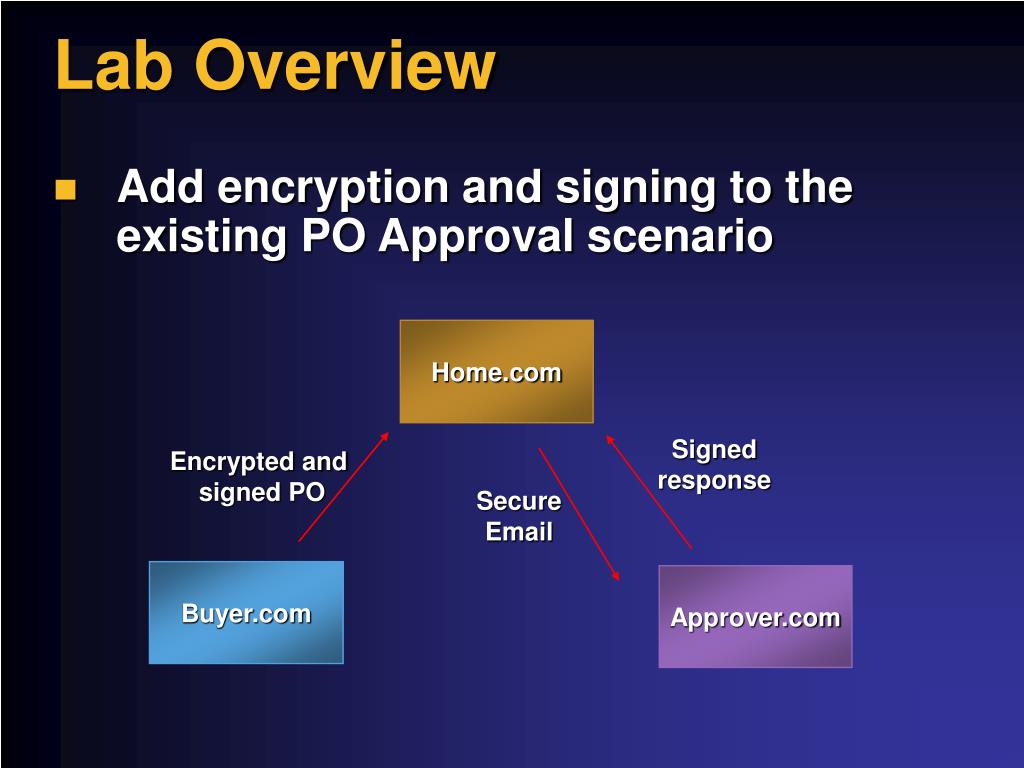 Lab Overview

Add encryption and signing to the existing PO Approval scenario

Home.com

Encrypted and signed PO

Secure Email

Signed response

Buyer.com

Approver.com